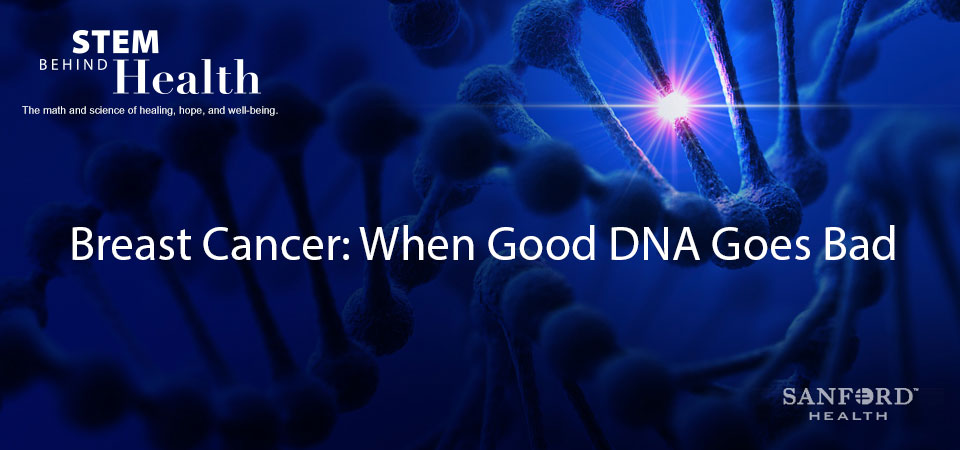 STEM
BEHIND Health
The math and science of healing, hope, and well-being.

Breast Cancer: When Good DNA Goes Bad

SANFORD™
HEALTH